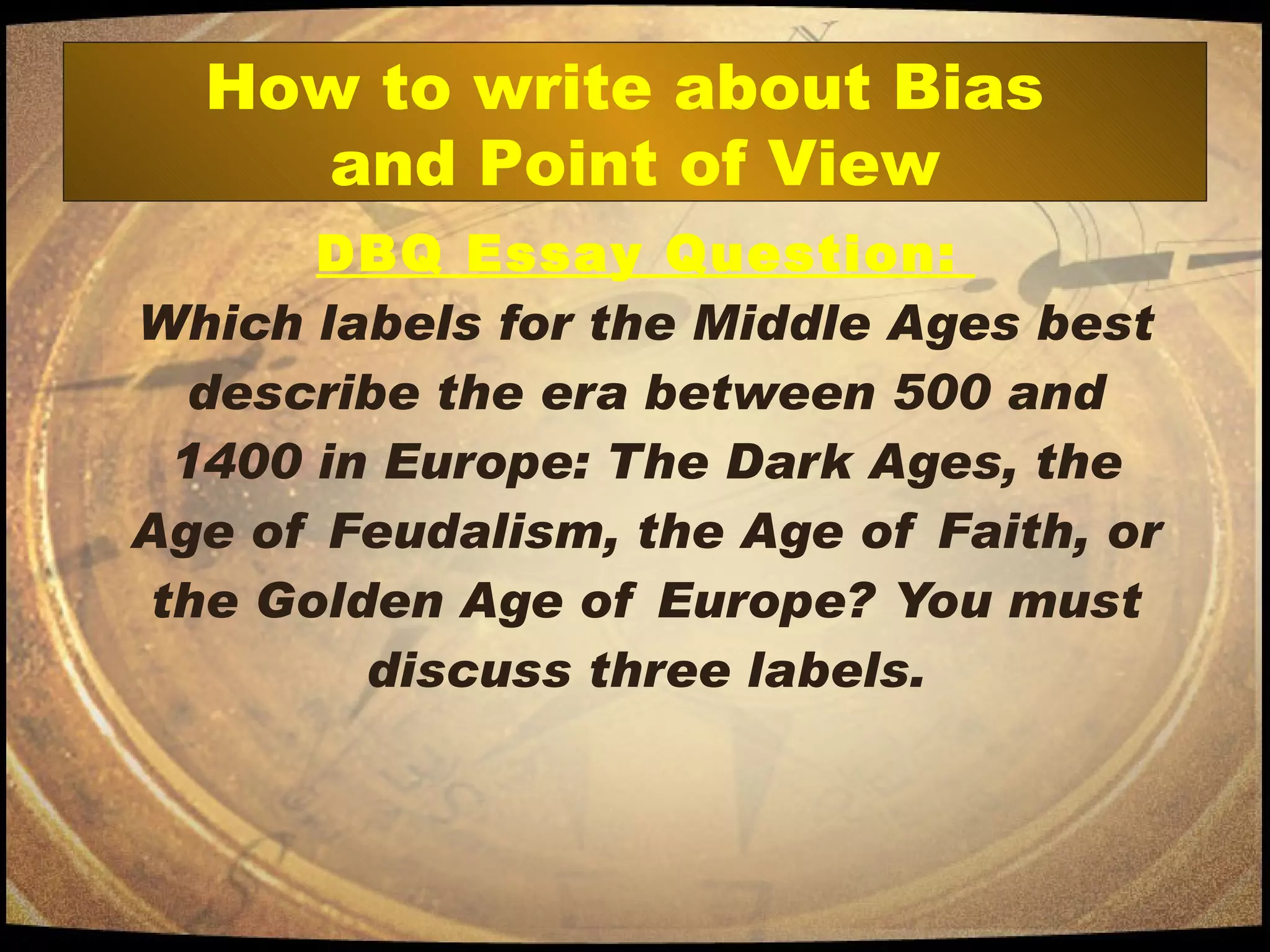 How to write about Bias and Point of View

DBQ Essay Question:

Which labels for the Middle Ages best describe the era between 500 and 1400 in Europe: The Dark Ages, the Age of Feudalism, the Age of Faith, or the Golden Age of Europe? You must discuss three labels.